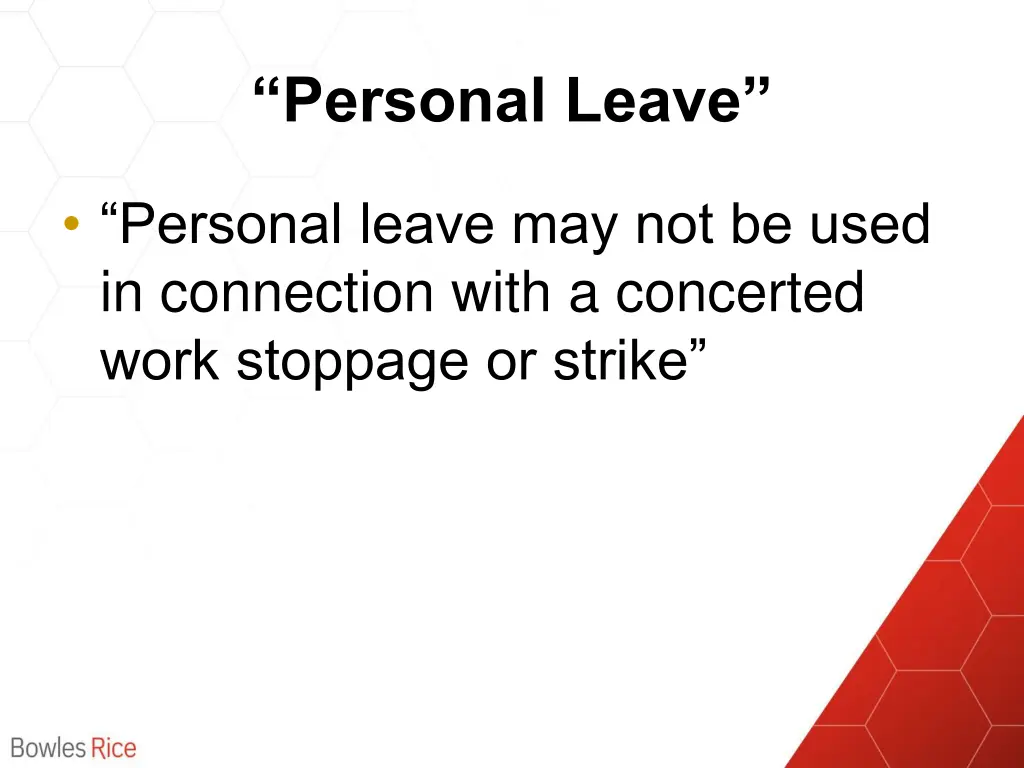 “Personal Leave”

• “Personal leave may not be used in connection with a concerted work stoppage or strike”

Bowles Rice